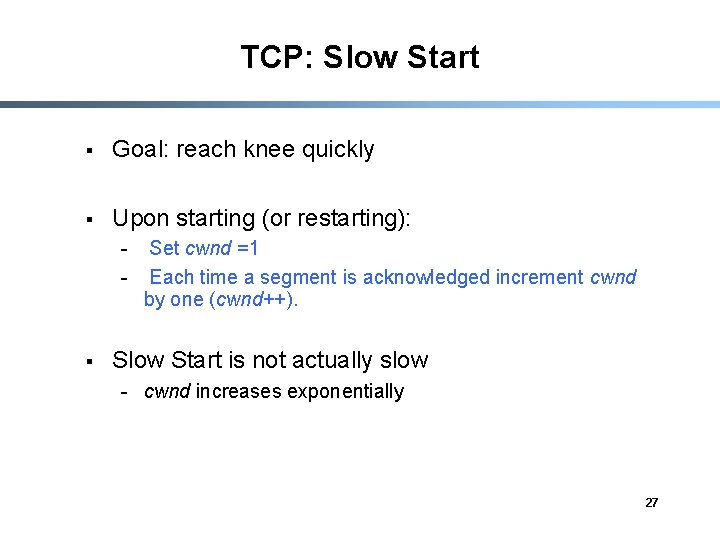 TCP: Slow Start

▪ Goal: reach knee quickly

▪ Upon starting (or restarting):
- Set cwnd =1
- Each time a segment is acknowledged increment cwnd by one (cwnd++).

▪ Slow Start is not actually slow
- cwnd increases exponentially

27